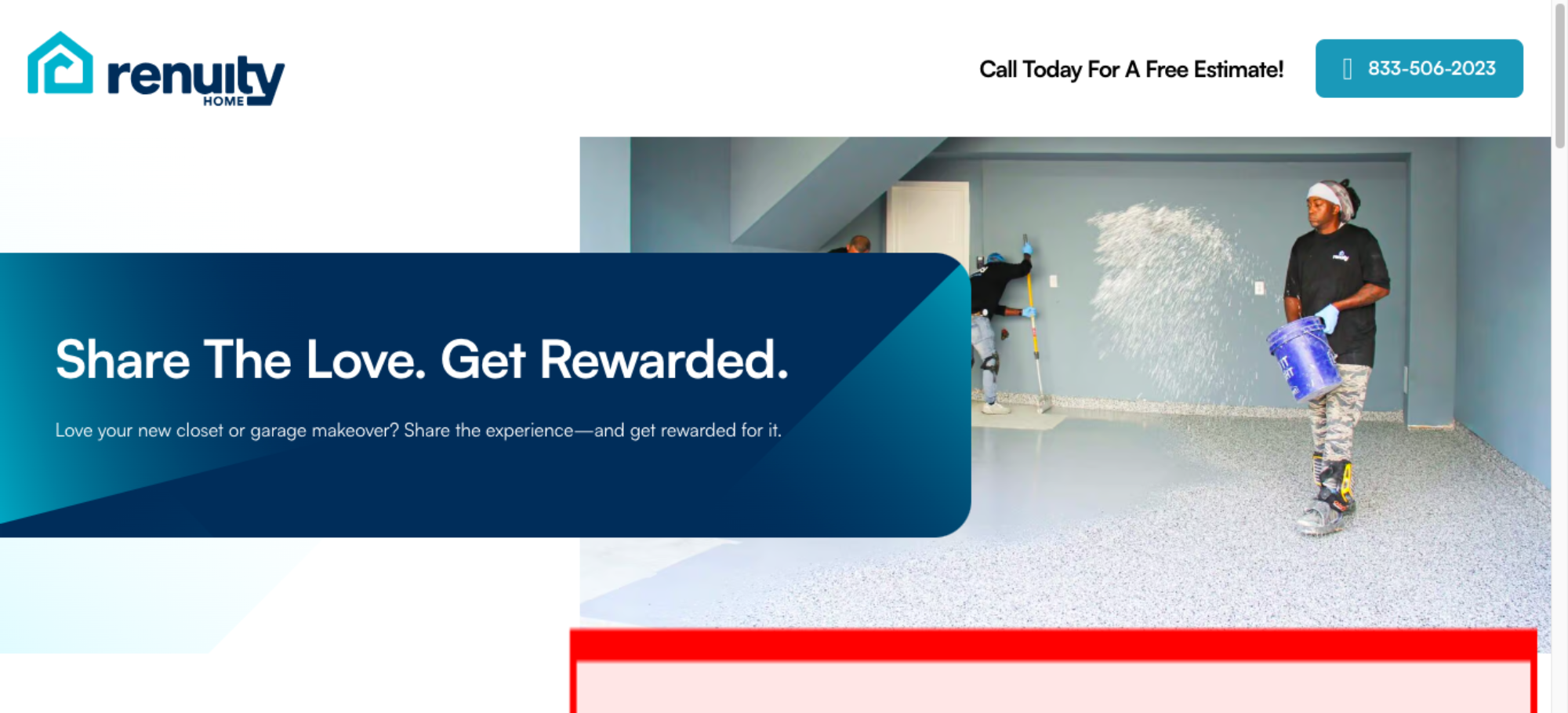 renuity HOME

Call Today For A Free Estimate!

833-506-2023

Share The Love. Get Rewarded.

Love your new closet or garage makeover? Share the experience—and get rewarded for it.